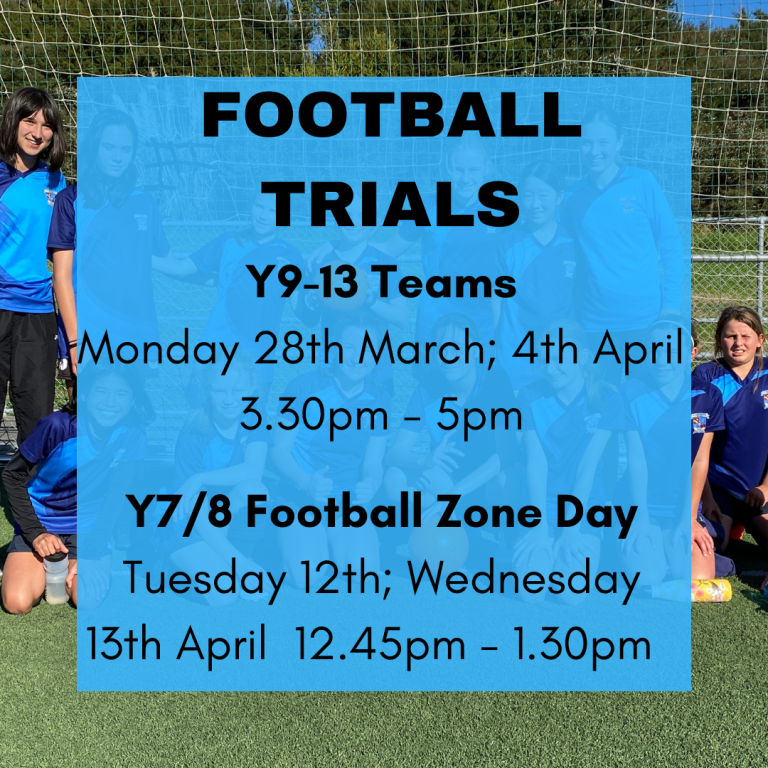 FOOTBALL TRIALS

Y9-13 Teams

Monday 28th March; 4th April

3.30pm - 5pm

Y7/8 Football Zone Day

Tuesday 12th; Wednesday 13th April 12.45pm - 1.30pm